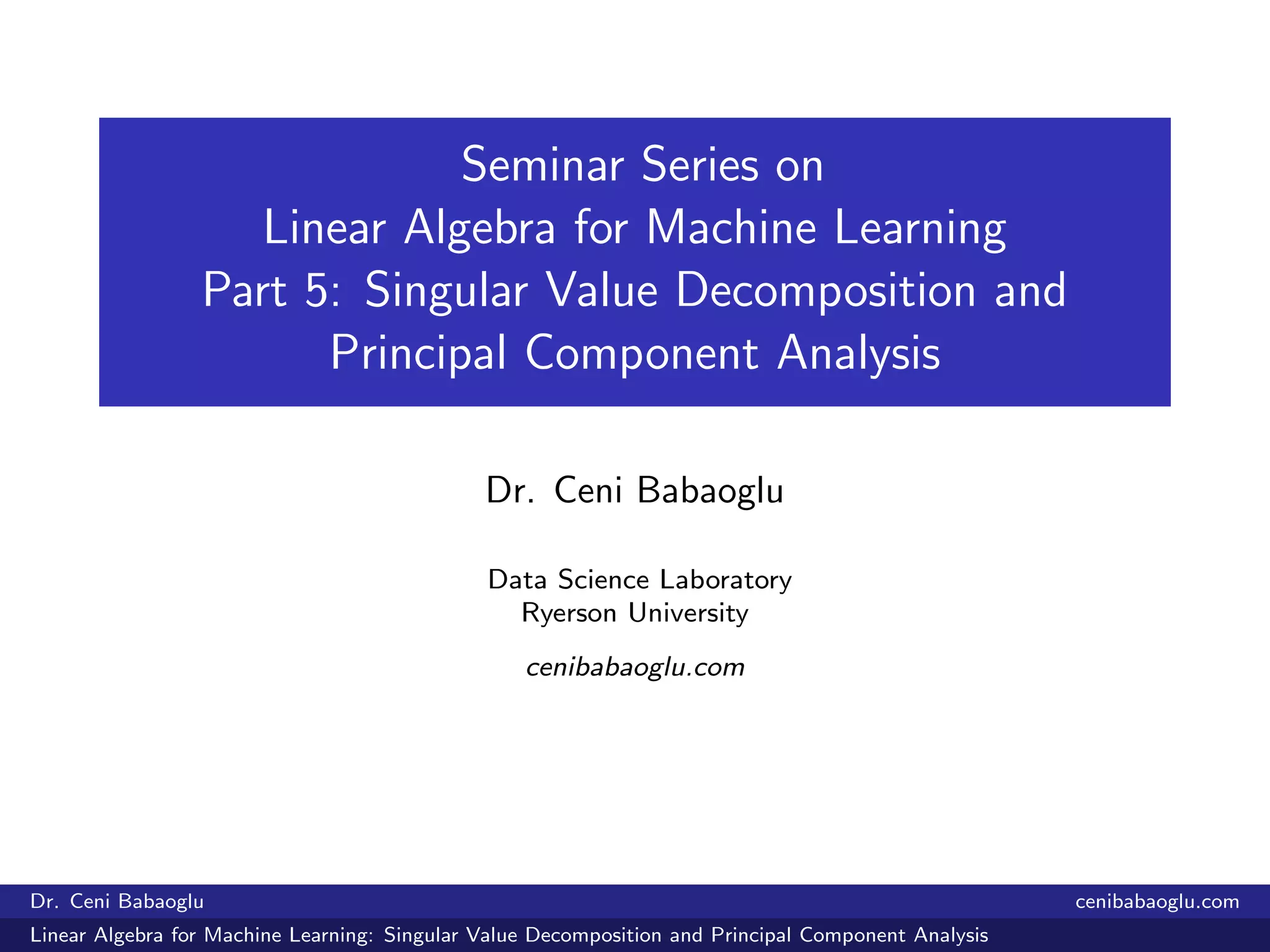 Seminar Series on
Linear Algebra for Machine Learning
Part 5: Singular Value Decomposition and Principal Component Analysis

Dr. Ceni Babaoglu

Data Science Laboratory
Ryerson University

cenibabaoglu.com

Dr. Ceni Babaoglu cenibabaoglu.com

Linear Algebra for Machine Learning: Singular Value Decomposition and Principal Component Analysis